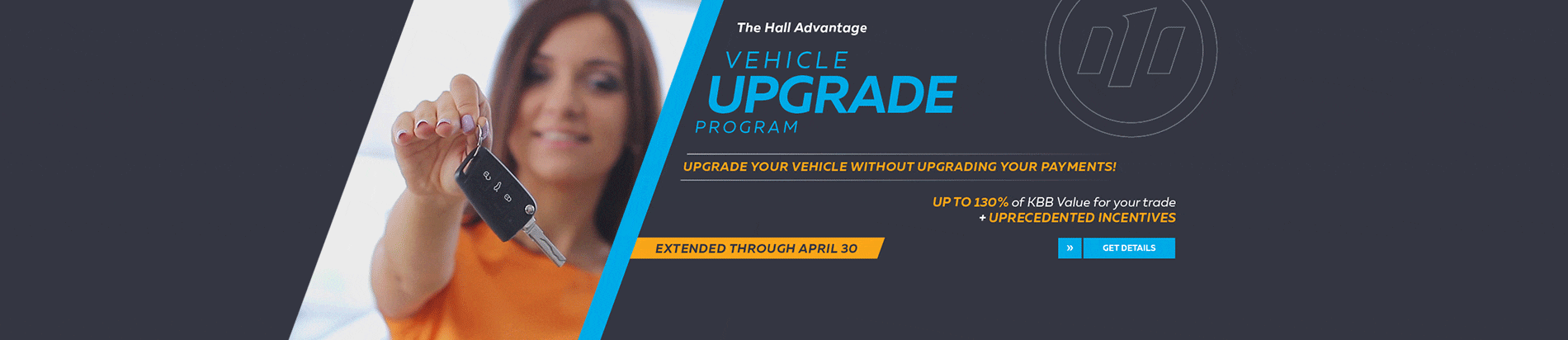 The Hall Advantage

VEHICLE
UPGRADE
PROGRAM

UPGRADE YOUR VEHICLE WITHOUT UPGRADING YOUR PAYMENTS!

UP TO 130% of KBB Value for your trade
+ UPRECEDENTED INCENTIVES

EXTENDED THROUGH APRIL 30

» GET DETAILS